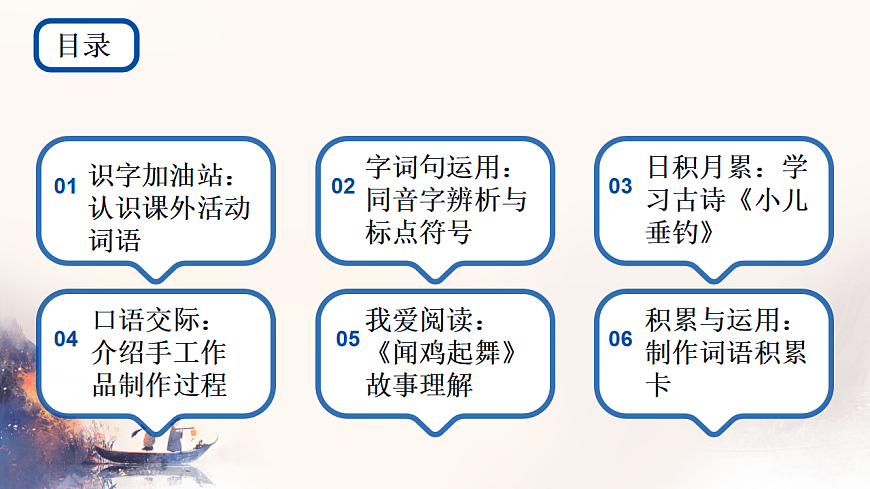 目录

01 识字加油站：认识课外活动词语

02 字词句运用：同音字辨析与标点符号

03 日积月累：学习古诗《小儿垂钓》

04 口语交际：介绍手工作品制作过程

05 我爱阅读：《闻鸡起舞》故事理解

06 积累与运用：制作词语积累卡